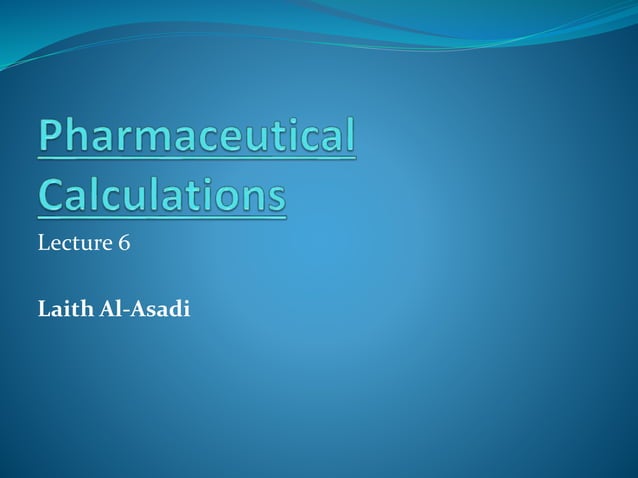 Pharmaceutical Calculations

Lecture 6

Laith Al-Asadi